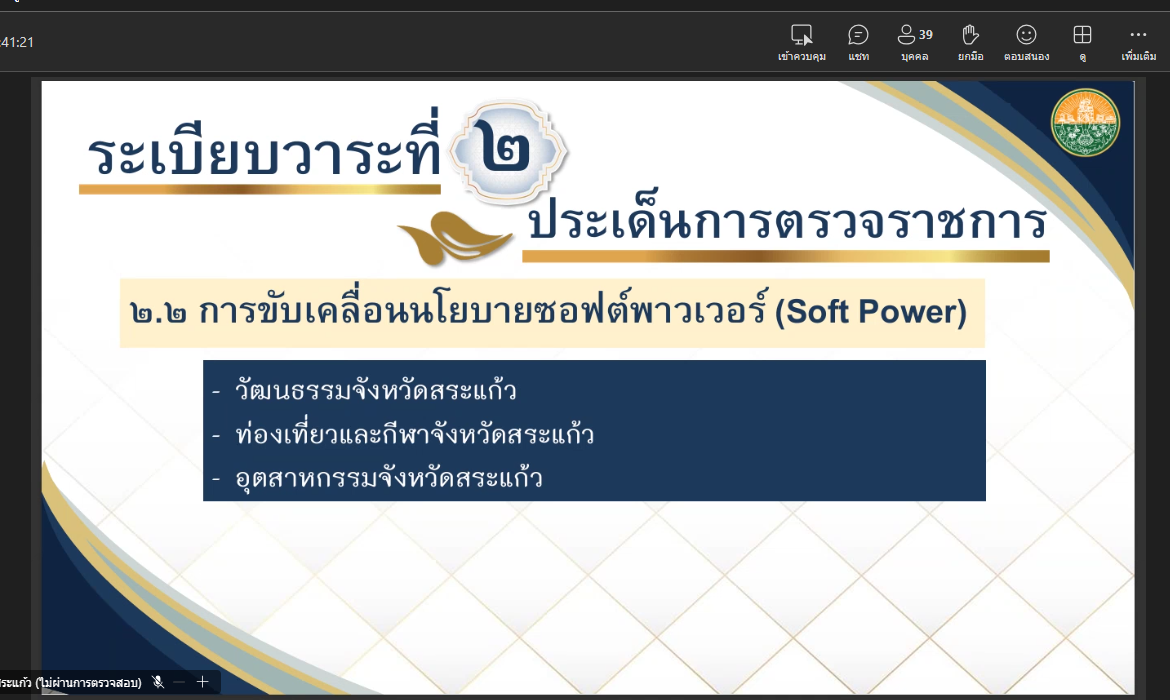 41:21

เข้าควบคุม แชท 39 บุคคล ยกมือ ตอบสนอง ดู เพิ่มเติม

ระเบียบวาระที่ ๒

ประเด็นการตรวจราชการ

๒.๒ การขับเคลื่อนนโยบายซอฟต์พาวเวอร์ (Soft Power)

- วัฒนธรรมจังหวัดสระแก้ว
- ท่องเที่ยวและกีฬาจังหวัดสระแก้ว
- อุตสาหกรรมจังหวัดสระแก้ว

ระแก้ว (ไม่ผ่านการตรวจสอบ)